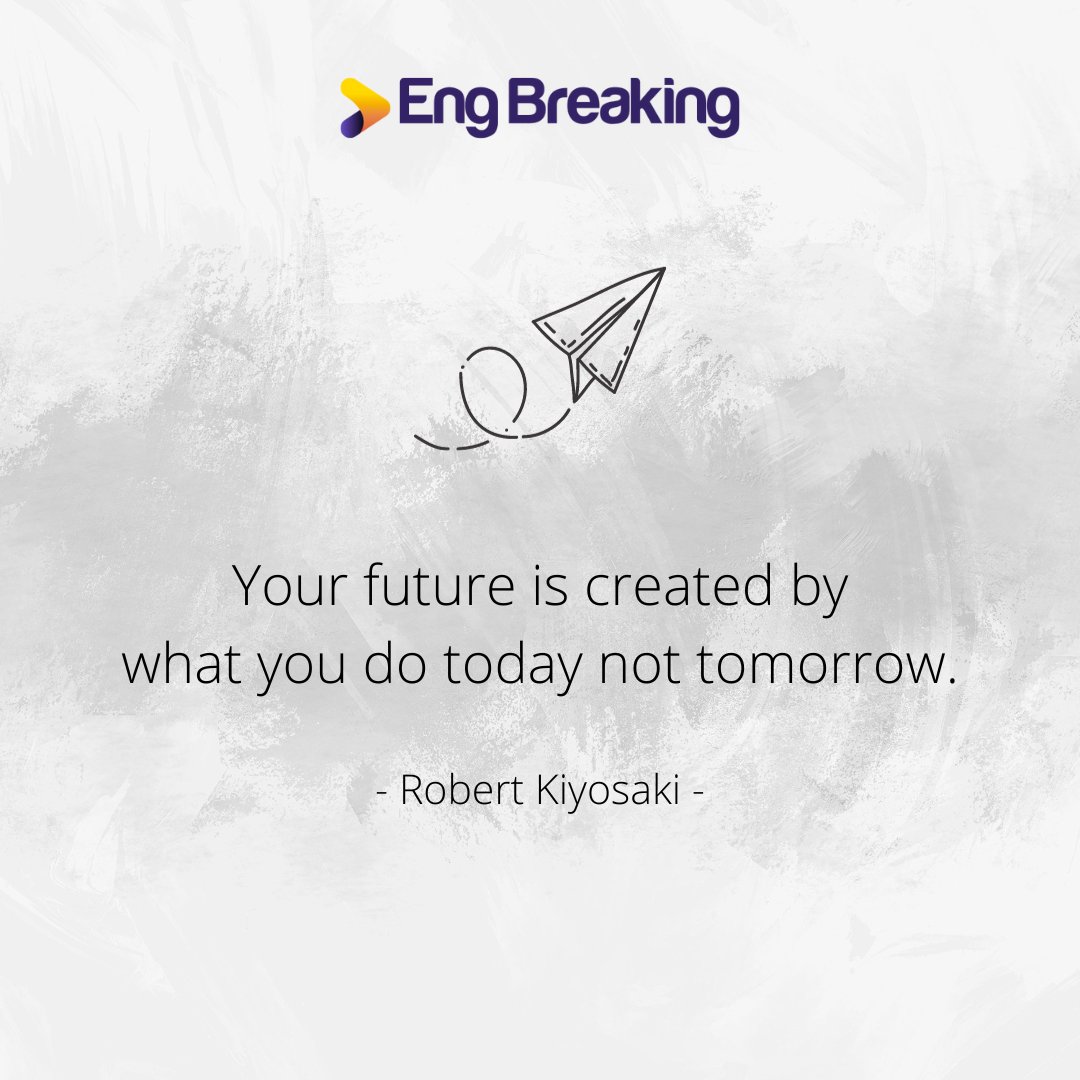 Eng Breaking

Your future is created by what you do today not tomorrow.

- Robert Kiyosaki -